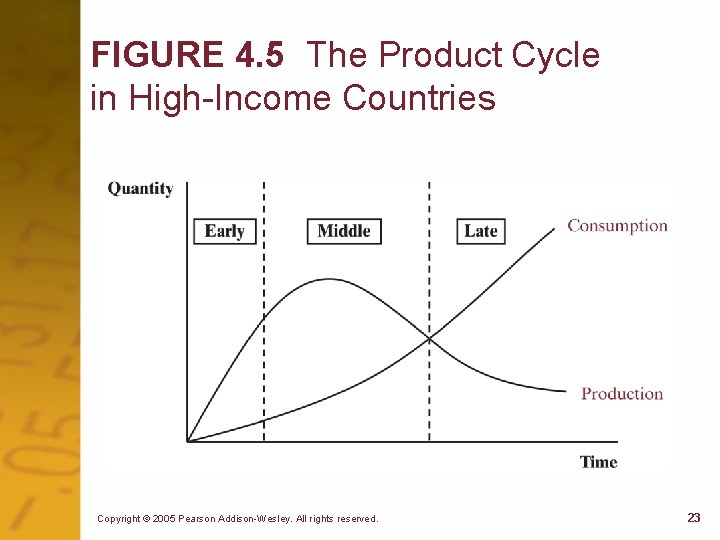 FIGURE 4.5 The Product Cycle in High-Income Countries

Quantity

Early

Middle

Late

Consumption

Production

Time

Copyright © 2005 Pearson Addison-Wesley. All rights reserved.

23